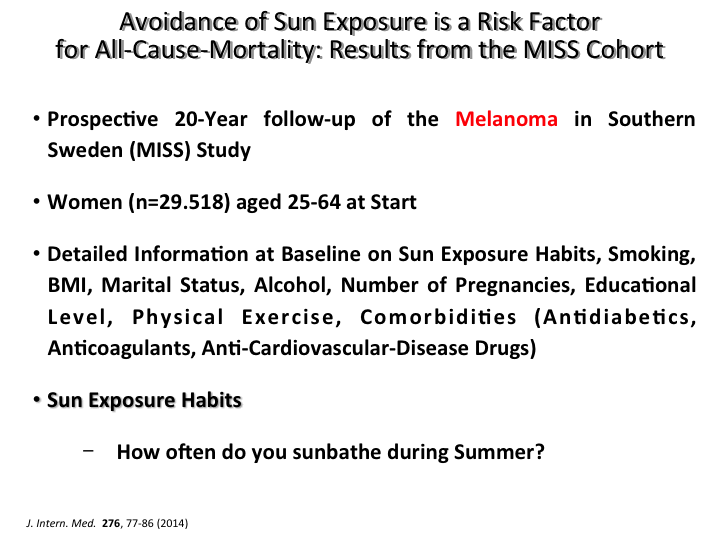 Avoidance of Sun Exposure is a Risk Factor for All-Cause-Mortality: Results from the MISS Cohort

• Prospective 20-Year follow-up of the Melanoma in Southern Sweden (MISS) Study

• Women (n=29.518) aged 25-64 at Start

• Detailed Information at Baseline on Sun Exposure Habits, Smoking, BMI, Marital Status, Alcohol, Number of Pregnancies, Educational Level, Physical Exercise, Comorbidities (Antidiabetics, Anticoagulants, Anti-Cardiovascular-Disease Drugs)

• Sun Exposure Habits

– How often do you sunbathe during Summer?

J. Intern. Med. 276, 77-86 (2014)